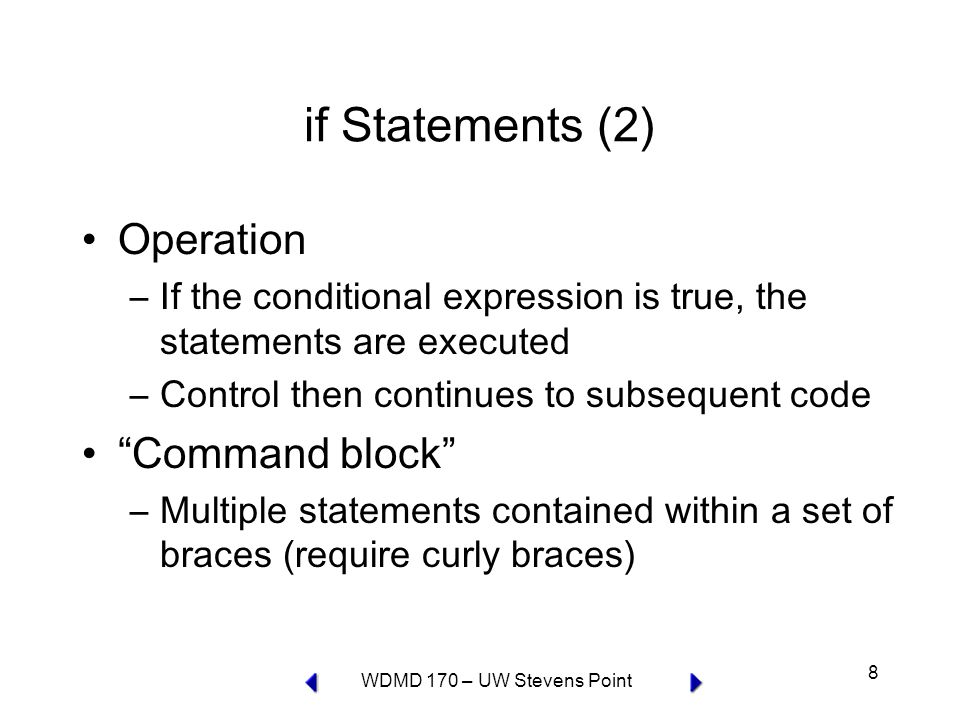 if Statements (2)

• Operation

– If the conditional expression is true, the statements are executed

– Control then continues to subsequent code

• “Command block”

– Multiple statements contained within a set of braces (require curly braces)

WDMD 170 – UW Stevens Point

8